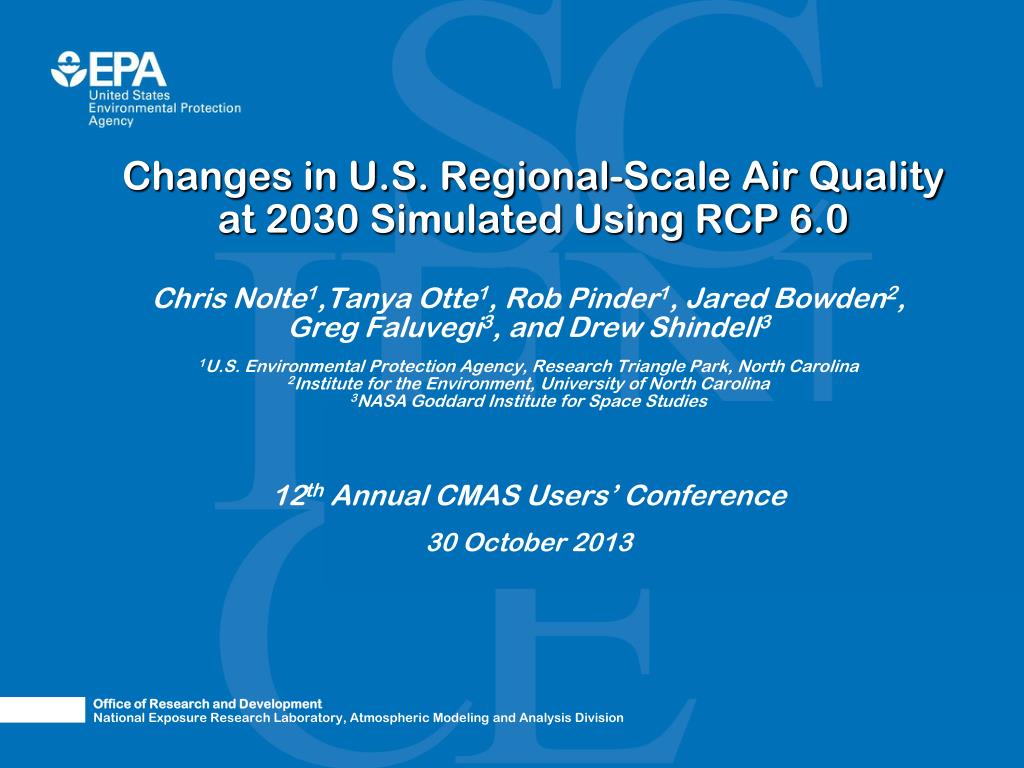 EPA
United States
Environmental Protection
Agency

Changes in U.S. Regional-Scale Air Quality at 2030 Simulated Using RCP 6.0

Chris Nolte$^1$,Tanya Otte$^1$, Rob Pinder$^1$, Jared Bowden$^2$, Greg Faluvegi$^3$, and Drew Shindell$^3$

$^1$U.S. Environmental Protection Agency, Research Triangle Park, North Carolina
$^2$Institute for the Environment, University of North Carolina
$^3$NASA Goddard Institute for Space Studies

12$^{th}$ Annual CMAS Users' Conference

30 October 2013

Office of Research and Development
National Exposure Research Laboratory, Atmospheric Modeling and Analysis Division